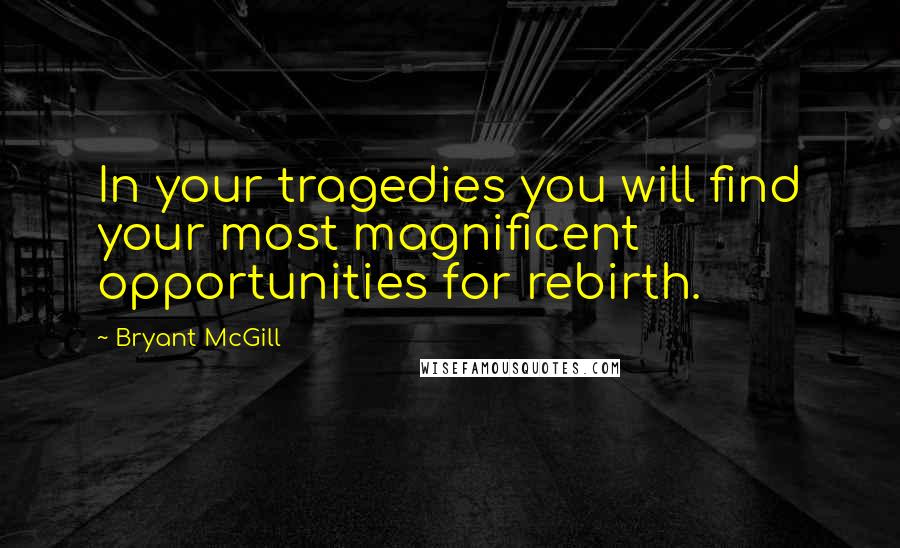 In your tragedies you will find your most magnificent opportunities for rebirth.

~ Bryant McGill

WISEFAMOUSQUOTES.COM